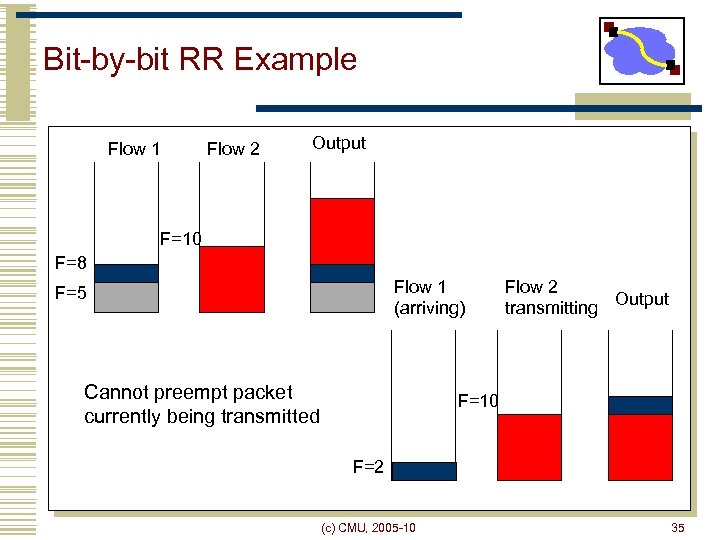 Bit-by-bit RR Example

Flow 1

Flow 2

Output

F=10

F=8

F=5

Flow 1 (arriving)

Flow 2 transmitting

Output

Cannot preempt packet currently being transmitted

F=10

F=2

(c) CMU, 2005-10

35